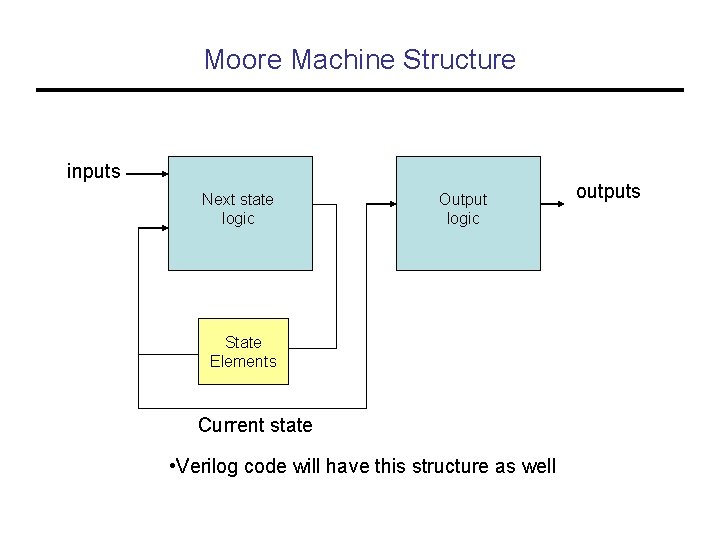 Moore Machine Structure

inputs

Next state logic

Output logic

outputs

State Elements

Current state

•Verilog code will have this structure as well